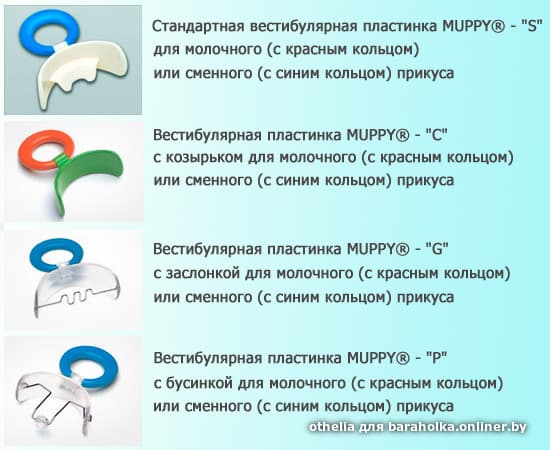 Стандартная вестибулярная пластинка MUPPY® - "S" для молочного (с красным кольцом) или сменного (с синим кольцом) прикуса

Вестибулярная пластинка MUPPY® - "C" с козырьком для молочного (с красным кольцом) или сменного (с синим кольцом) прикуса

Вестибулярная пластинка MUPPY® - "G" с заслонкой для молочного (с красным кольцом) или сменного (с синим кольцом) прикуса

Вестибулярная пластинка MUPPY® - "P" с бусинкой для молочного (с красным кольцом) или сменного (с синим кольцом) прикуса

othella для baraholka.onliner.by